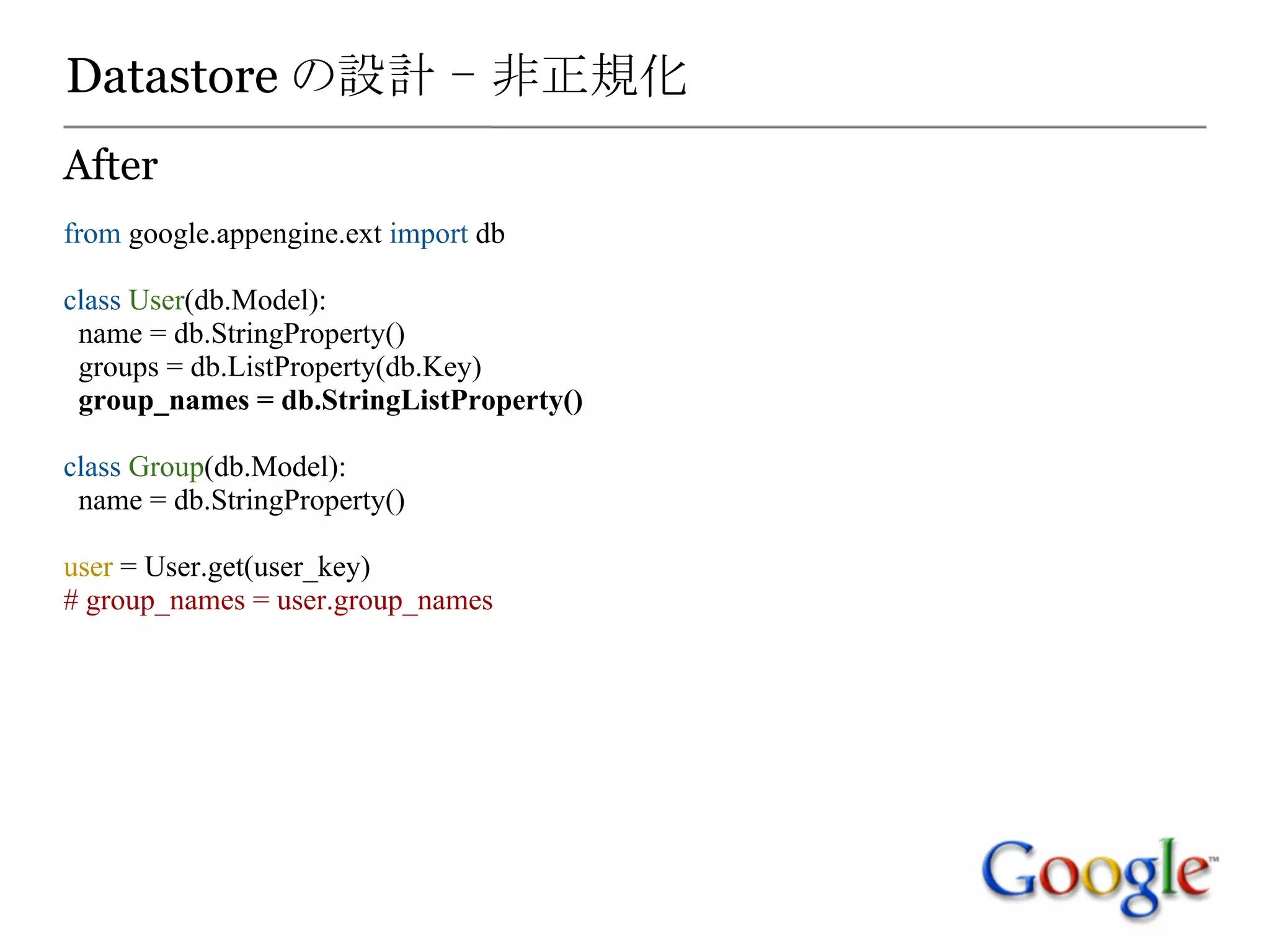 Datastore の設計 – 非正規化

After

from google.appengine.ext import db

class User(db.Model):
  name = db.StringProperty()
  groups = db.ListProperty(db.Key)
  group_names = db.StringListProperty()

class Group(db.Model):
  name = db.StringProperty()

user = User.get(user_key)
# group_names = user.group_names

Google™